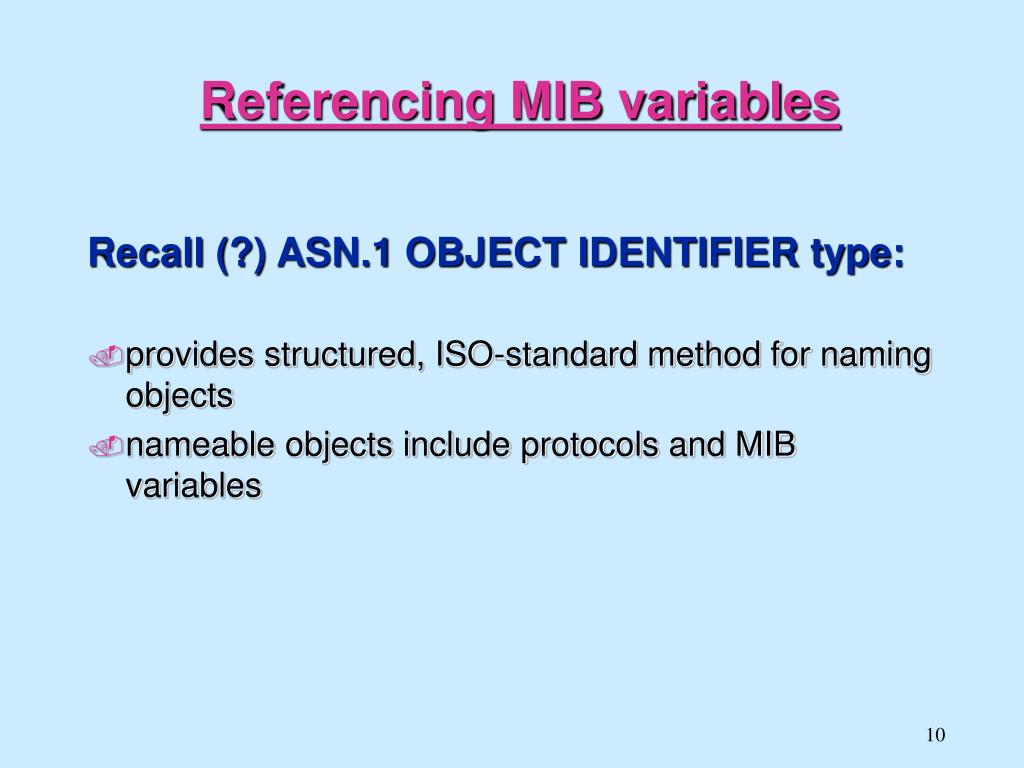 Referencing MIB variables

Recall (?) ASN.1 OBJECT IDENTIFIER type:

provides structured, ISO-standard method for naming objects

nameable objects include protocols and MIB variables

10